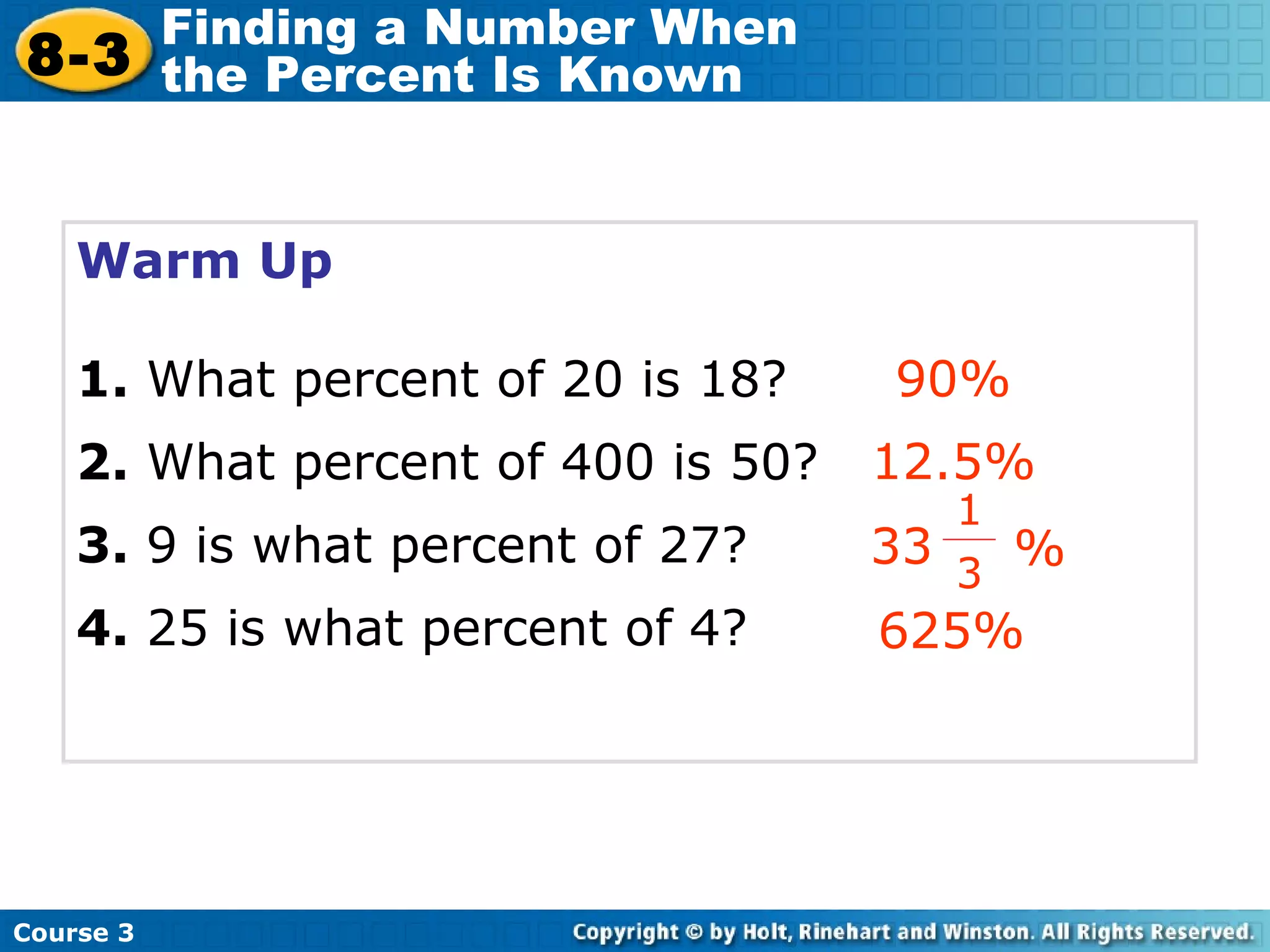 8-3 Finding a Number When the Percent Is Known

Warm Up

1. What percent of 20 is 18? 90%

2. What percent of 400 is 50? 12.5%

3. 9 is what percent of 27? $33\frac{1}{3}\%$

4. 25 is what percent of 4? 625%

Course 3

Copyright © by Holt, Rinehart and Winston. All Rights Reserved.